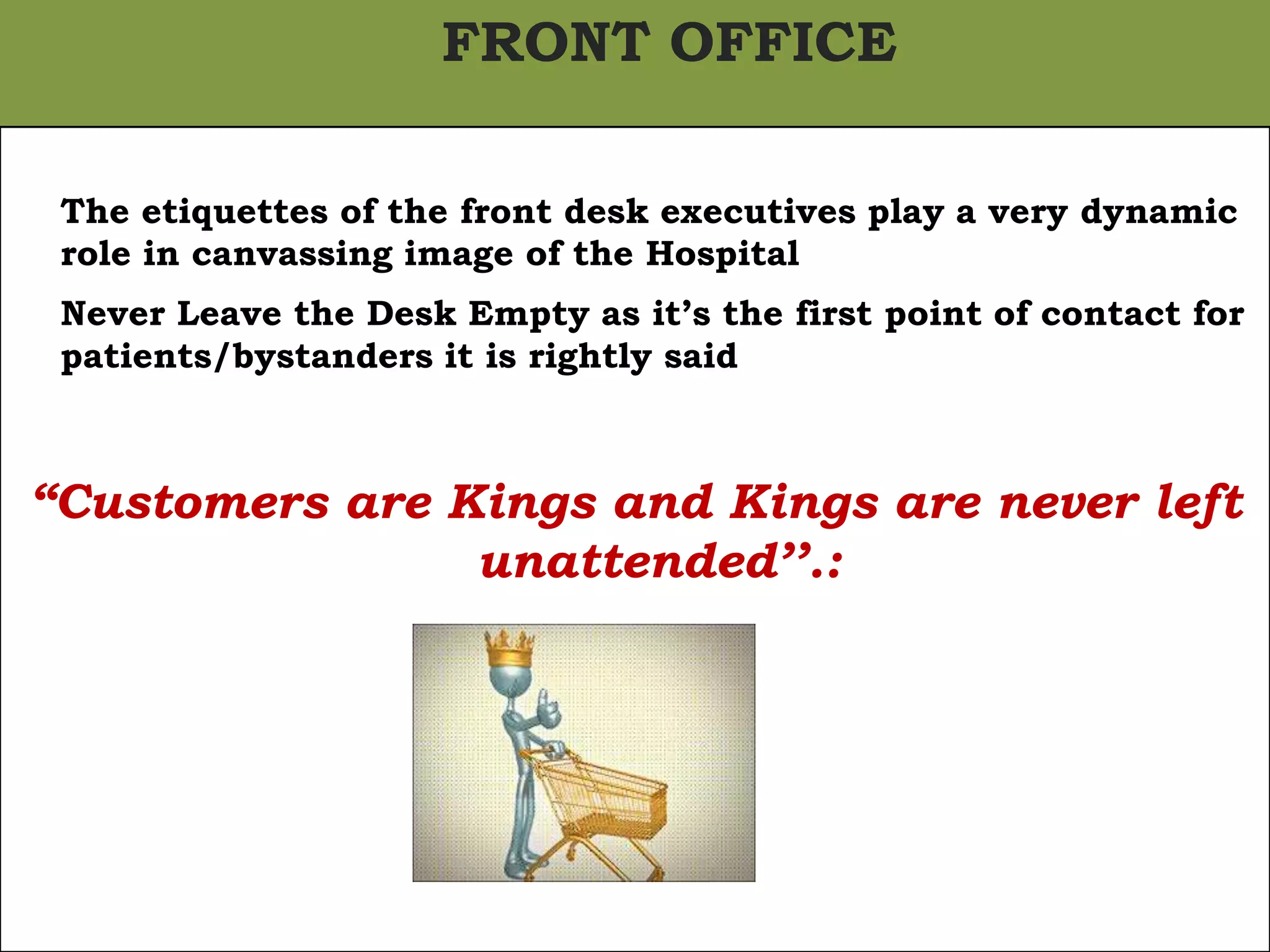 FRONT OFFICE

The etiquettes of the front desk executives play a very dynamic role in canvassing image of the Hospital

Never Leave the Desk Empty as it’s the first point of contact for patients/bystanders it is rightly said

“Customers are Kings and Kings are never left unattended”.: